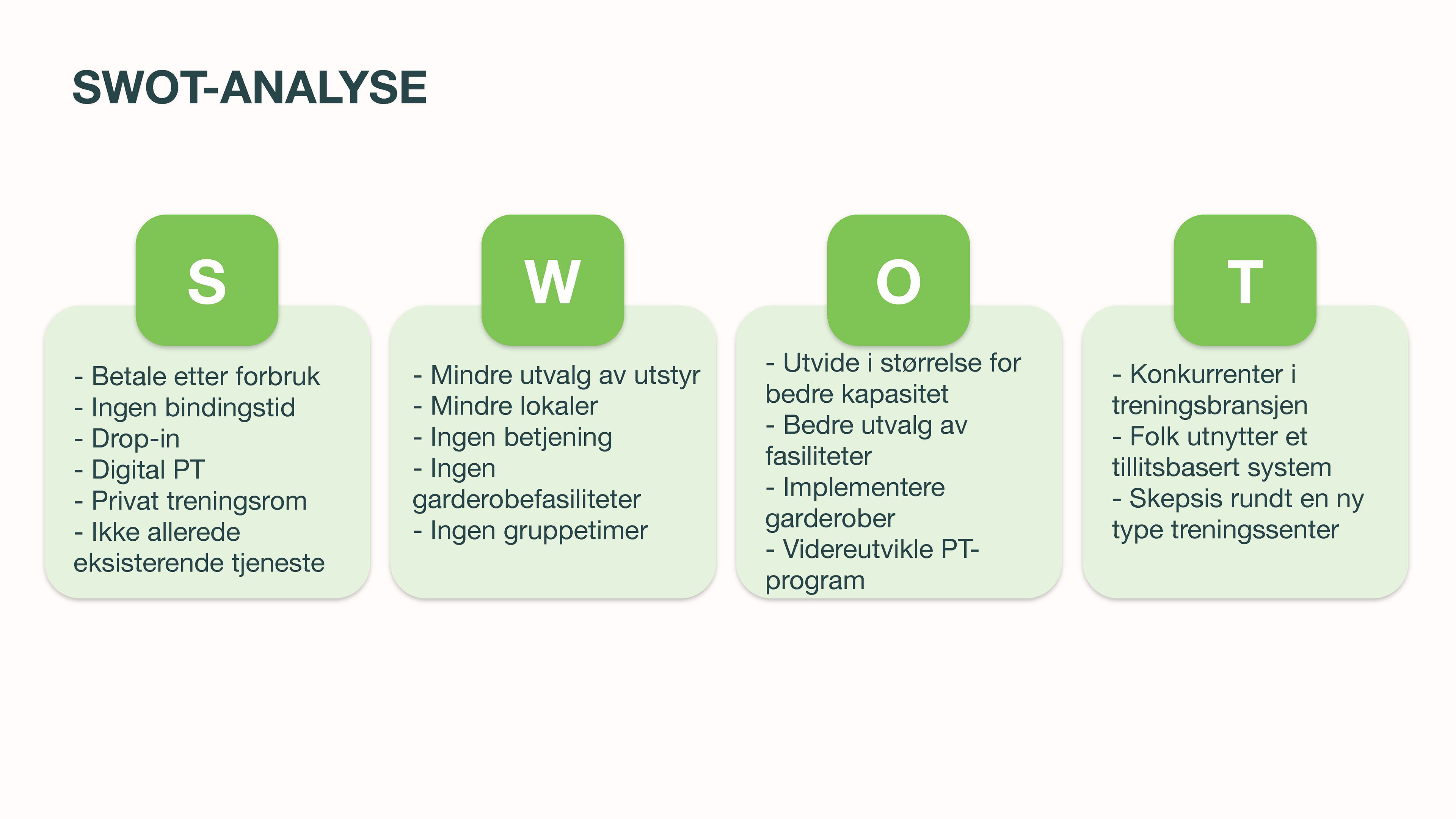 SWOT-ANALYSE

S

- Betale etter forbruk
- Ingen bindingstid
- Drop-in
- Digital PT
- Privat treningsrom
- Ikke allerede eksisterende tjeneste

W

- Mindre utvalg av utstyr
- Mindre lokaler
- Ingen betjening
- Ingen garderobefasiliteter
- Ingen gruppetimer

O

- Utvide i størrelse for bedre kapasitet
- Bedre utvalg av fasiliteter
- Implementere garderober
- Videreutvikle PT-program

T

- Konkurrenter i treningsbransjen
- Folk utnytter et tillitsbasert system
- Skepsis rundt en ny type treningssenter